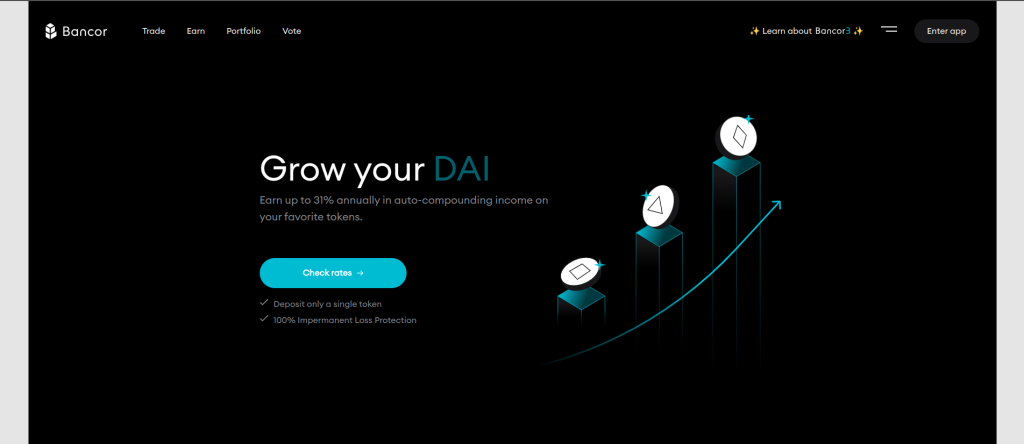 Bancor Trade Earn Portfolio Vote

✨ Learn about Bancor3 ✨ Enter app

Grow your DAI

Earn up to 31% annually in auto-compounding income on your favorite tokens.

Check rates →

✓ Deposit only a single token

✓ 100% Impermanent Loss Protection